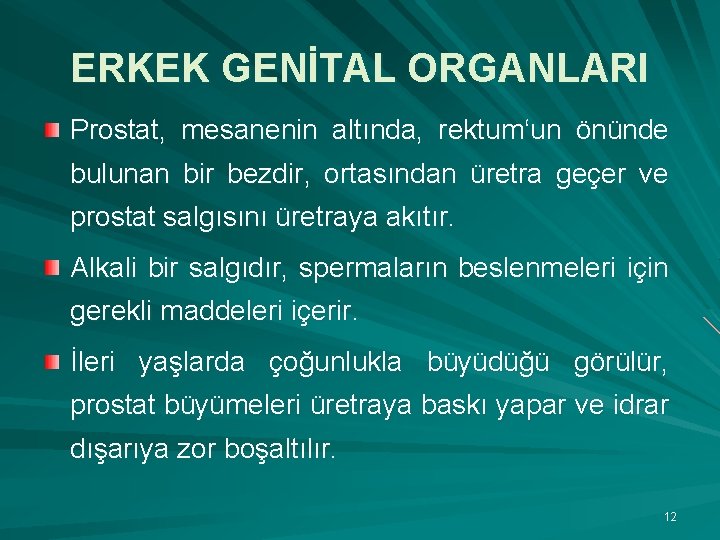 ERKEK GENİTAL ORGANLARI

Prostat, mesanenin altında, rektum‘un önünde bulunan bir bezdir, ortasından üretra geçer ve prostat salgısını üretraya akıtır.

Alkali bir salgıdır, spermaların beslenmeleri için gerekli maddeleri içerir.

İleri yaşlarda çoğunlukla büyüdüğü görülür, prostat büyümeleri üretraya baskı yapar ve idrar dışarıya zor boşaltılır.

12